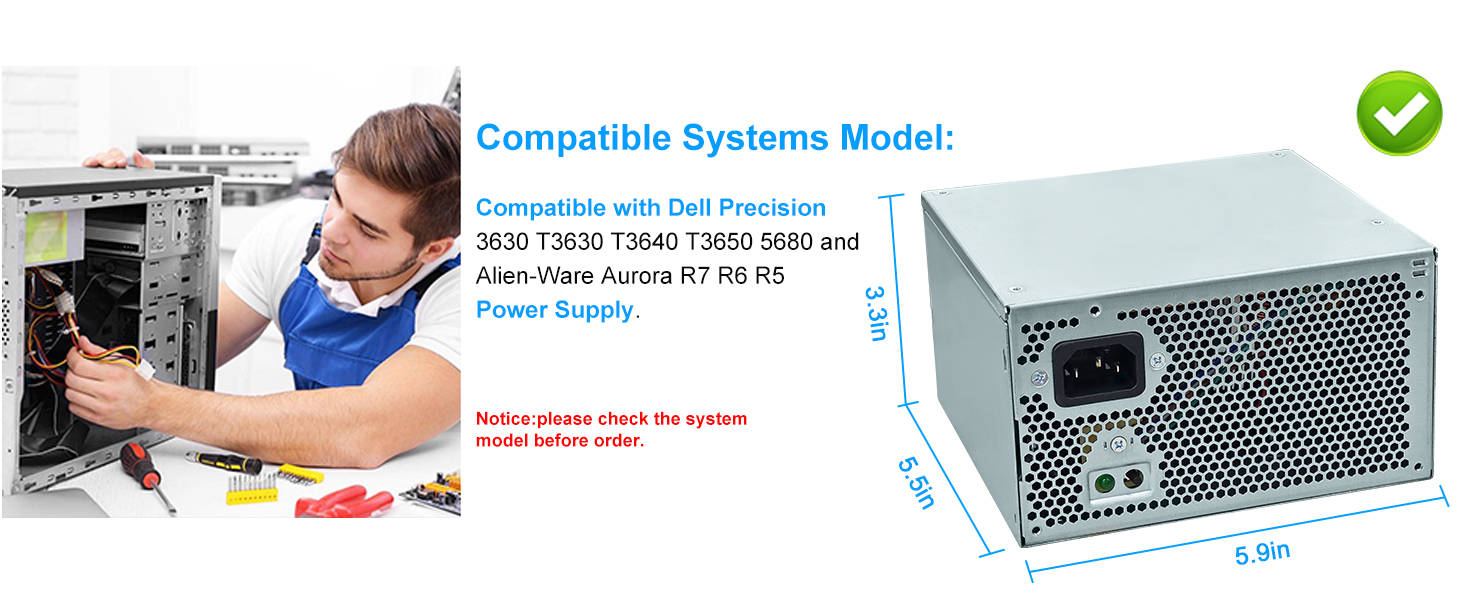 Compatible Systems Model:

Compatible with Dell Precision 3630 T3630 T3640 T3650 5680 and Alien-Ware Aurora R7 R6 R5 Power Supply.

Notice:please check the system model before order.

3.3in

5.5in

5.9in